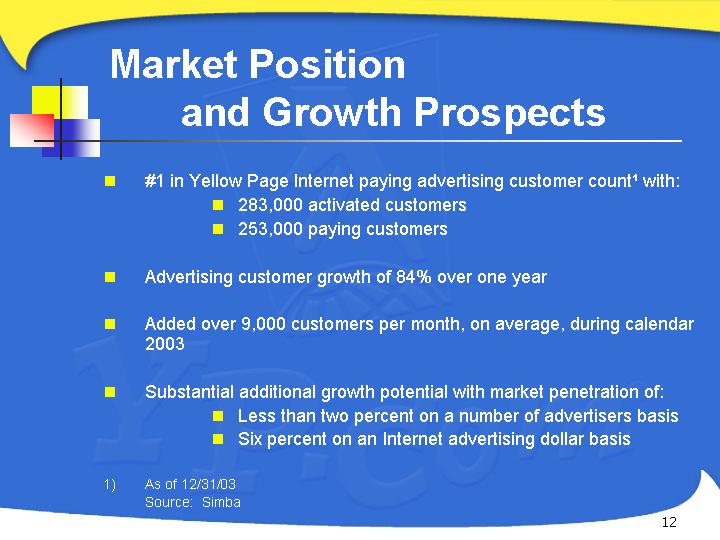 Market Position
and Growth Prospects

#1 in Yellow Page Internet paying advertising customer count$^1$ with:

283,000 activated customers

253,000 paying customers

Advertising customer growth of 84% over one year

Added over 9,000 customers per month, on average, during calendar 2003

Substantial additional growth potential with market penetration of:

Less than two percent on a number of advertisers basis

Six percent on an Internet advertising dollar basis

1) As of 12/31/03
Source: Simba

12